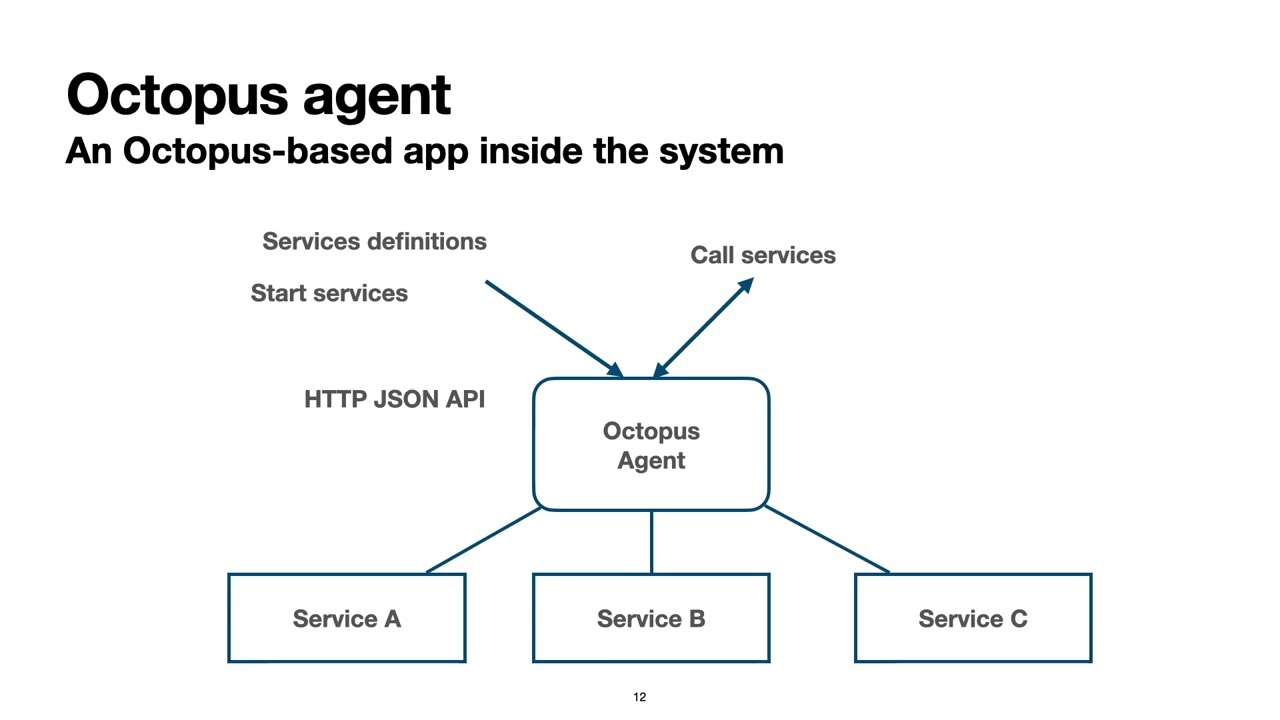 Octopus agent
An Octopus-based app inside the system

Services definitions

Start services

Call services

HTTP JSON API

Octopus Agent

Service A

Service B

Service C

12